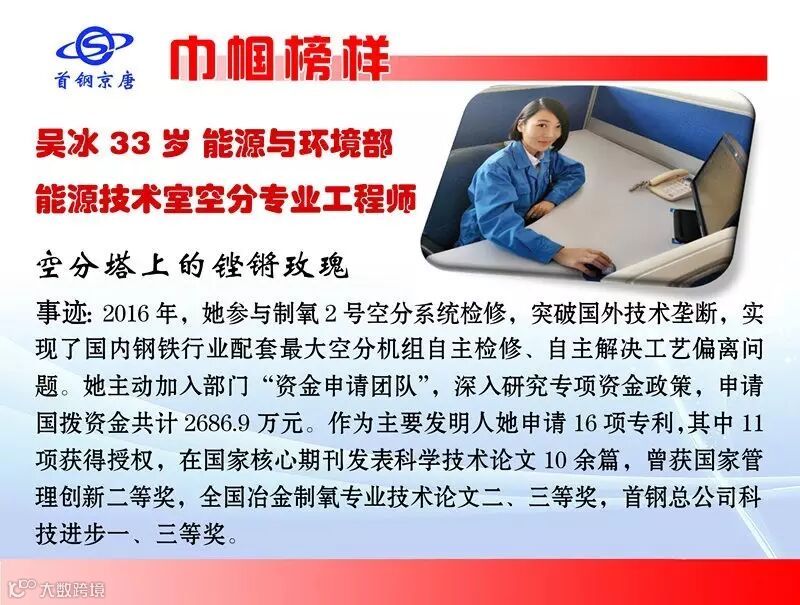 首钢京唐

巾帼榜样

吴冰 33 岁 能源与环境部

能源技术室空分专业工程师

空分塔上的铿锵玫瑰

事迹: 2016 年，她参与制氧 2 号空分系统检修，突破国外技术垄断，实现了国内钢铁行业配套最大空分机组自主检修、自主解决工艺偏离问题。她主动加入部门“资金申请团队”，深入研究专项资金政策，申请国拨资金共计 2686.9 万元。作为主要发明人她申请 16 项专利,其中 11 项获得授权，在国家核心期刊发表科学技术论文 10 余篇，曾获国家管理创新二等奖，全国冶金制氧专业技术论文二、三等奖，首钢总公司科技进步一、三等奖。

大数跨境